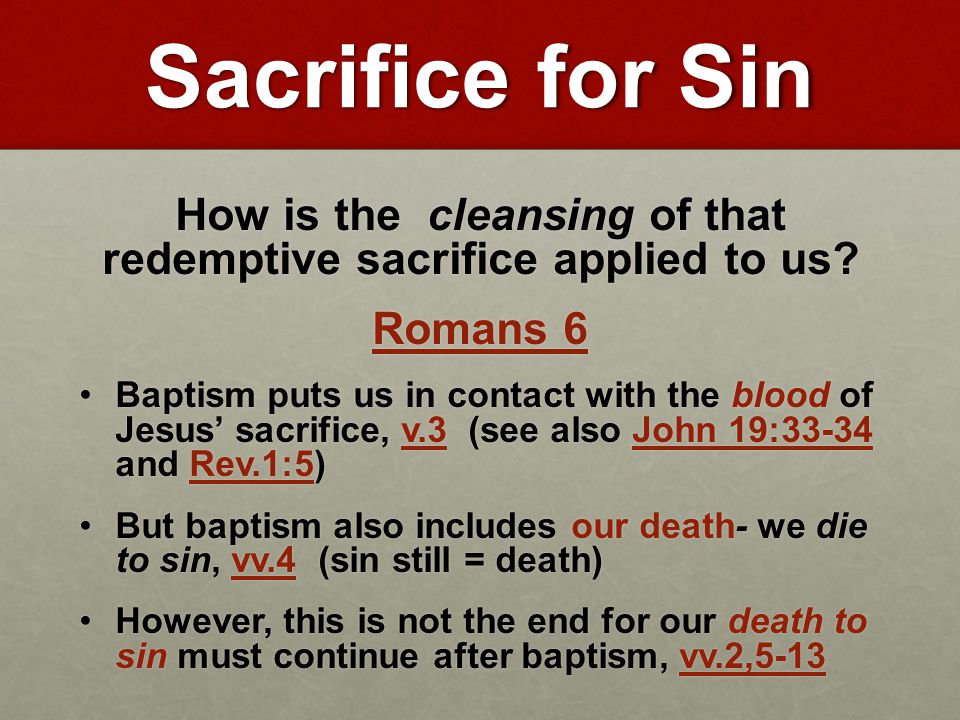 Sacrifice for Sin

How is the cleansing of that redemptive sacrifice applied to us?

Romans 6

• Baptism puts us in contact with the blood of Jesus' sacrifice, v.3 (see also John 19:33-34 and Rev.1:5)

• But baptism also includes our death- we die to sin, vv.4 (sin still = death)

• However, this is not the end for our death to sin must continue after baptism, vv.2,5-13